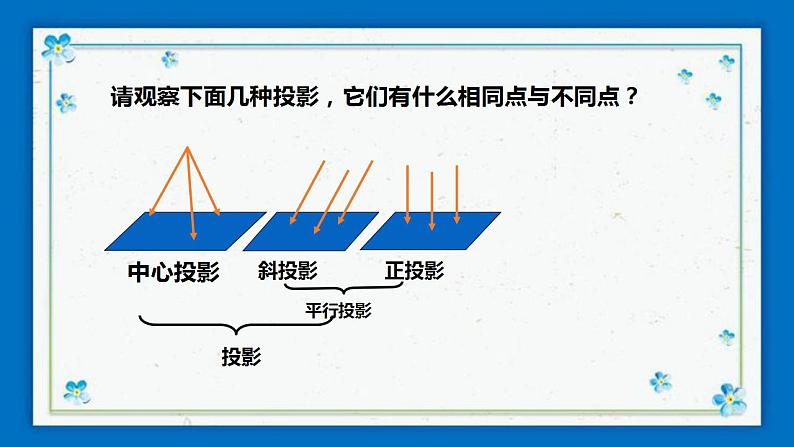 请观察下面几种投影，它们有什么相同点与不同点？

中心投影

斜投影

正投影

平行投影

投影